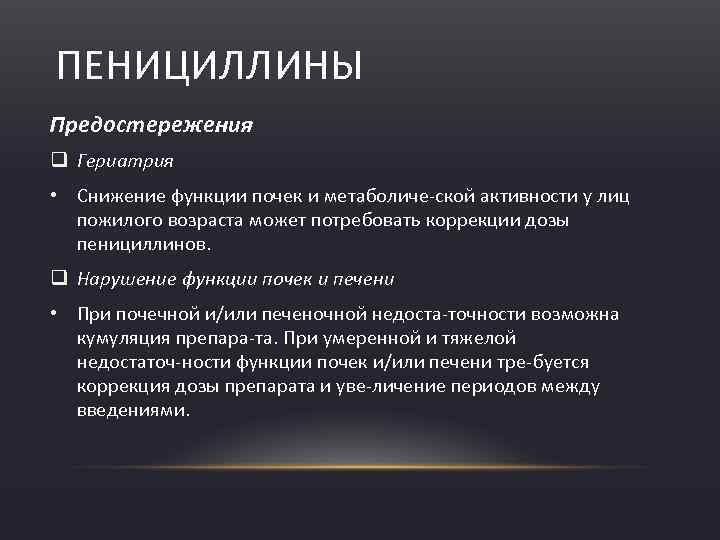 ПЕНИЦИЛЛИНЫ

Предостережения

❑ Гериатрия

• Снижение функции почек и метаболиче-ской активности у лиц пожилого возраста может потребовать коррекции дозы пенициллинов.

❑ Нарушение функции почек и печени

• При почечной и/или печеночной недоста-точности возможна кумуляция препара-та. При умеренной и тяжелой недостаточ-ности функции почек и/или печени тре-буется коррекция дозы препарата и уве-личение периодов между введениями.